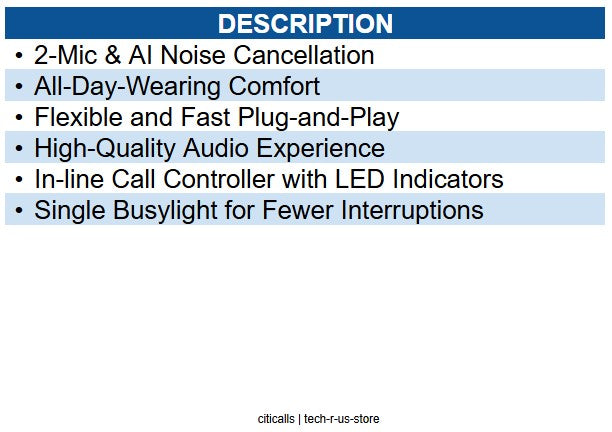 DESCRIPTION

• 2-Mic & AI Noise Cancellation
• All-Day-Wearing Comfort
• Flexible and Fast Plug-and-Play
• High-Quality Audio Experience
• In-line Call Controller with LED Indicators
• Single Busylight for Fewer Interruptions

citicalls | tech-r-us-store